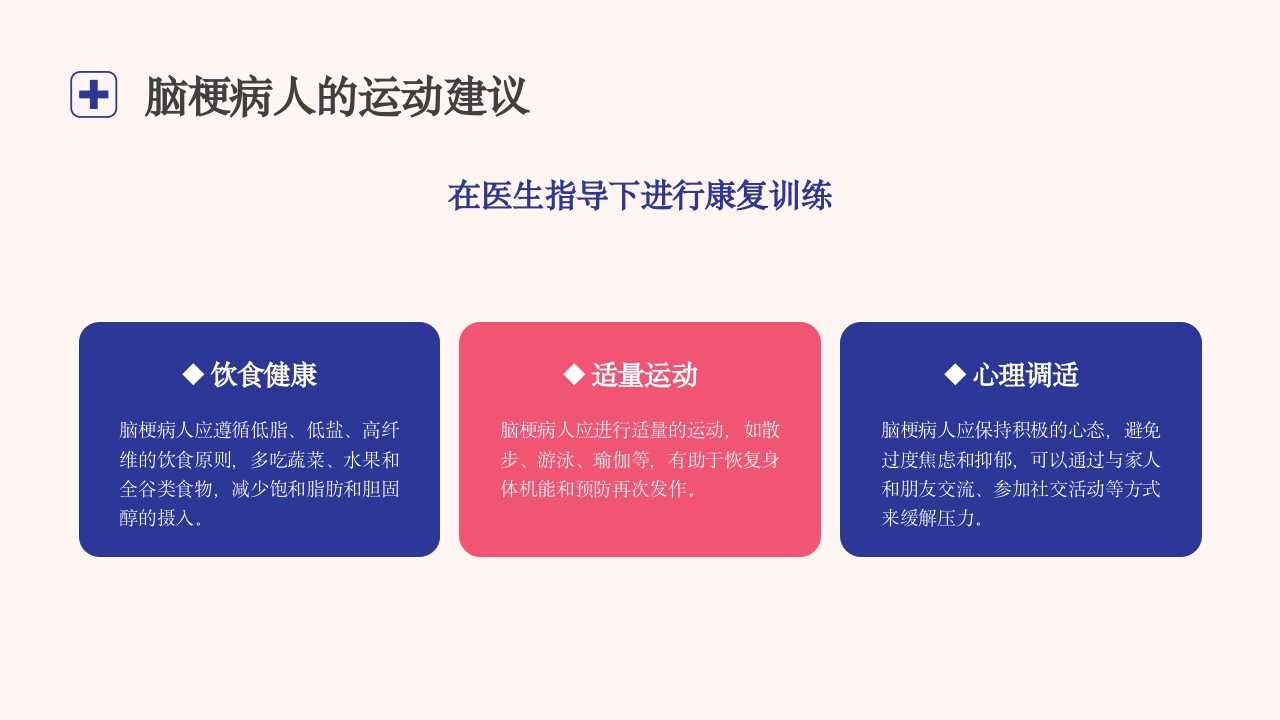 脑梗病人的运动建议

在医生指导下进行康复训练

◆ 饮食健康

脑梗病人应遵循低脂、低盐、高纤维的饮食原则，多吃蔬菜、水果和全谷类食物，减少饱和脂肪和胆固醇的摄入。

◆ 适量运动

脑梗病人应进行适量的运动，如散步、游泳、瑜伽等，有助于恢复身体机能和预防再次发作。

◆ 心理调适

脑梗病人应保持积极的心态，避免过度焦虑和抑郁，可以通过与家人和朋友交流、参加社交活动等方式来缓解压力。